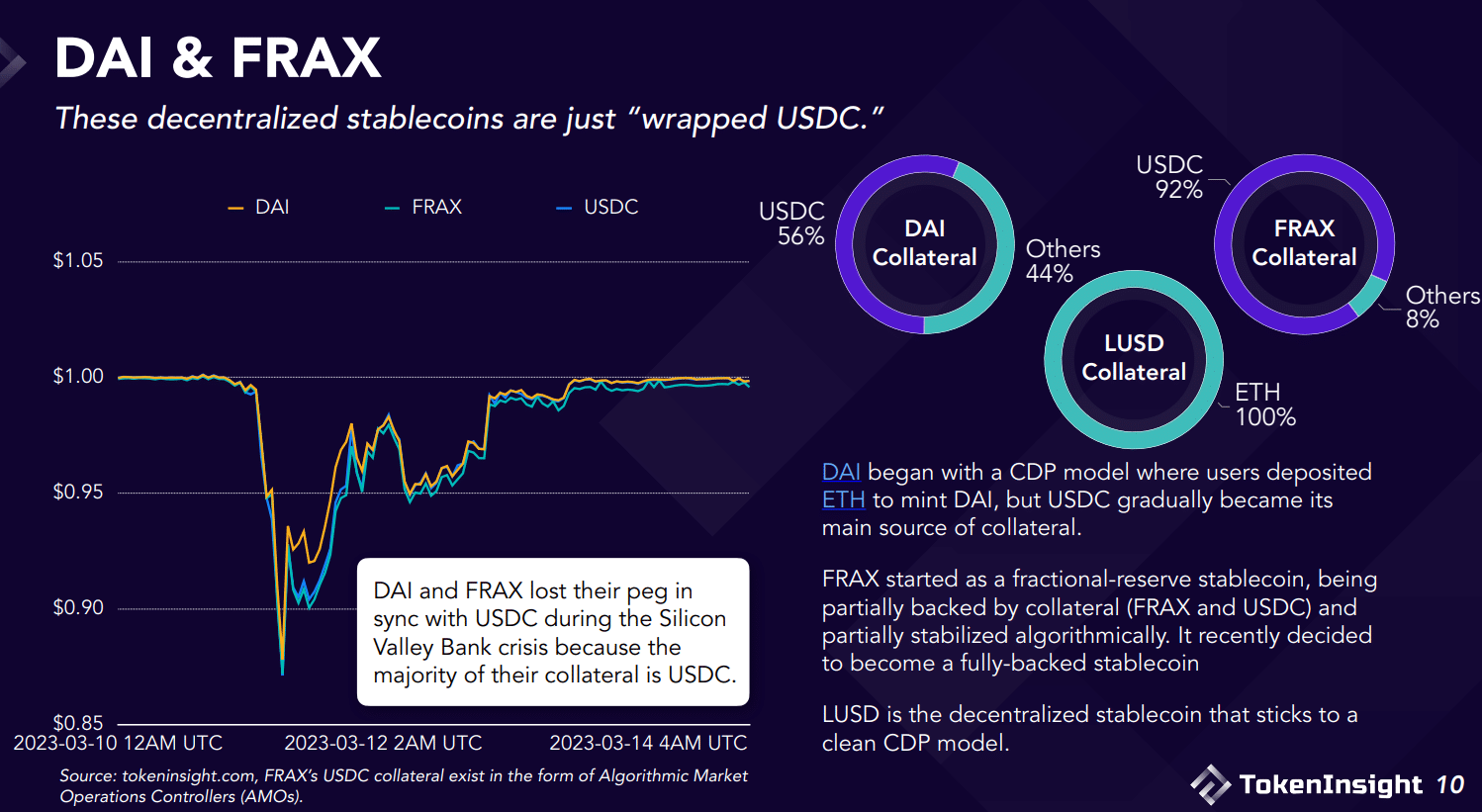 DAI & FRAX

These decentralized stablecoins are just "wrapped USDC."

DAI FRAX USDC

$1.05
$1.00
$0.95
$0.90
$0.85

2023-03-10 12AM UTC 2023-03-12 2AM UTC 2023-03-14 4AM UTC

DAI and FRAX lost their peg in sync with USDC during the Silicon Valley Bank crisis because the majority of their collateral is USDC.

Source: tokeninsight.com, FRAX's USDC collateral exist in the form of Algorithmic Market Operations Controllers (AMOs).

USDC 56%
DAI Collateral
Others 44%

USDC 92%
FRAX Collateral
Others 8%

LUSD Collateral
ETH 100%

DAI began with a CDP model where users deposited ETH to mint DAI, but USDC gradually became its main source of collateral.

FRAX started as a fractional-reserve stablecoin, being partially backed by collateral (FRAX and USDC) and partially stabilized algorithmically. It recently decided to become a fully-backed stablecoin

LUSD is the decentralized stablecoin that sticks to a clean CDP model.

TokenInsight 10